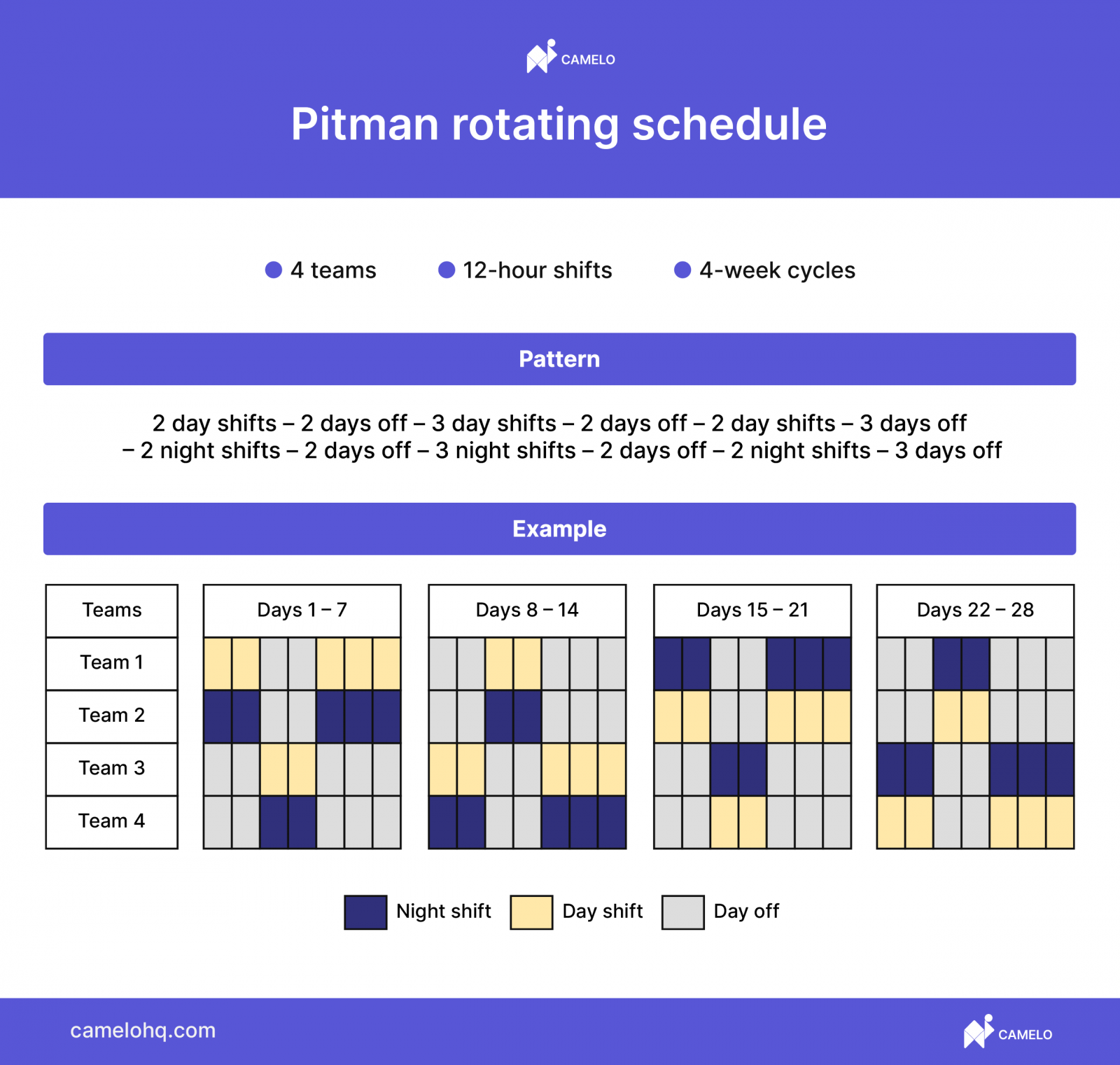 CAMELO

Pitman rotating schedule

4 teams
12-hour shifts
4-week cycles

Pattern

2 day shifts – 2 days off – 3 day shifts – 2 days off – 2 day shifts – 3 days off – 2 night shifts – 2 days off – 3 night shifts – 2 days off – 2 night shifts – 3 days off

Example

| Teams | Days 1 – 7 | Days 8 – 14 | Days 15 – 21 | Days 22 – 28 |
|---|---|---|---|---|
| Team 1 | | | | |
| Team 2 | | | | |
| Team 3 | | | | |
| Team 4 | | | | |

Night shift
Day shift
Day off

camelohq.com

CAMELO